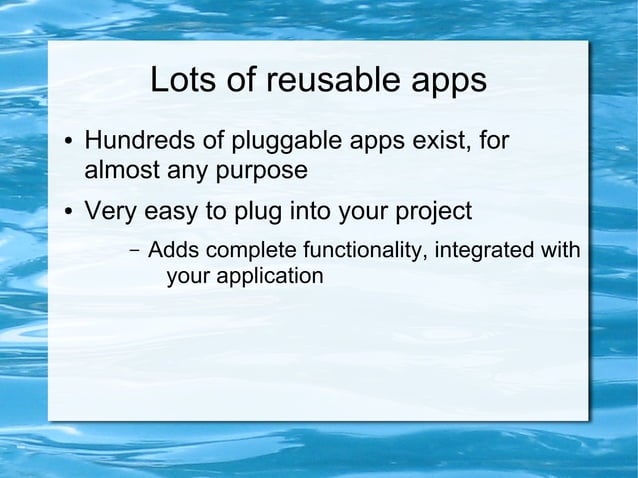 Lots of reusable apps

• Hundreds of pluggable apps exist, for almost any purpose

• Very easy to plug into your project

– Adds complete functionality, integrated with your application